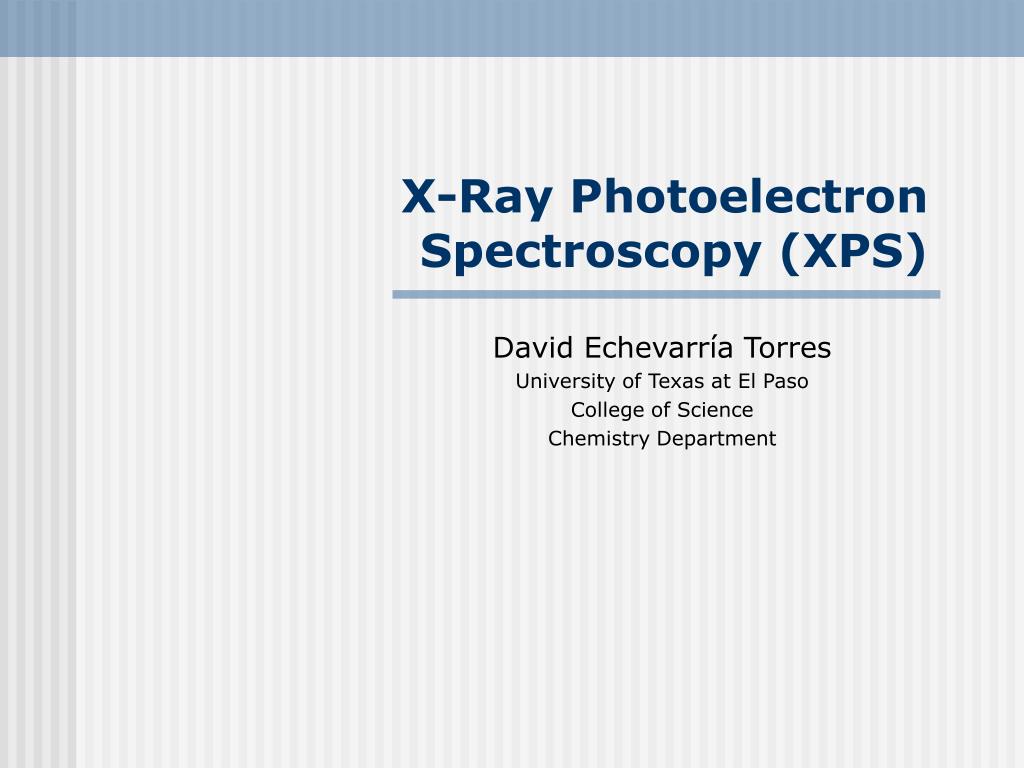 X-Ray Photoelectron Spectroscopy (XPS)

David Echevarría Torres
University of Texas at El Paso
College of Science
Chemistry Department